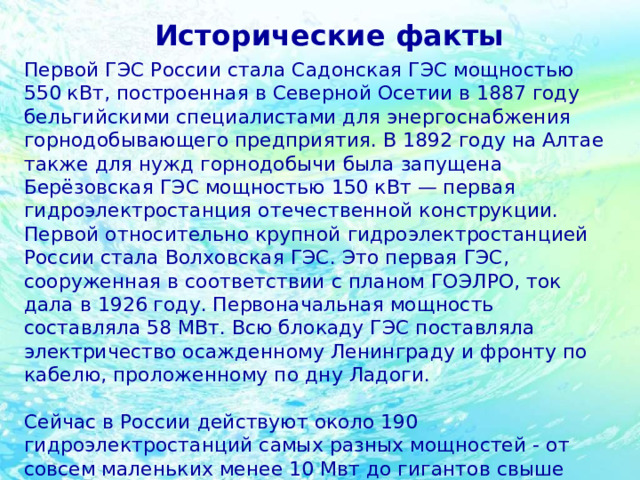 Исторические факты

Первой ГЭС России стала Садонская ГЭС мощностью 550 кВт, построенная в Северной Осетии в 1887 году бельгийскими специалистами для энергоснабжения горнодобывающего предприятия. В 1892 году на Алтае также для нужд горнодобычи была запущена Берёзовская ГЭС мощностью 150 кВт — первая гидроэлектростанция отечественной конструкции. Первой относительно крупной гидроэлектростанцией России стала Волховская ГЭС. Это первая ГЭС, сооруженная в соответствии с планом ГОЭЛРО, ток дала в 1926 году. Первоначальная мощность составляла 58 МВт. Всю блокаду ГЭС поставляла электричество осажденному Ленинграду и фронту по кабелю, проложенному по дну Ладоги.

Сейчас в России действуют около 190 гидроэлектростанций самых разных мощностей - от совсем маленьких менее 10 Мвт до гигантов свыше